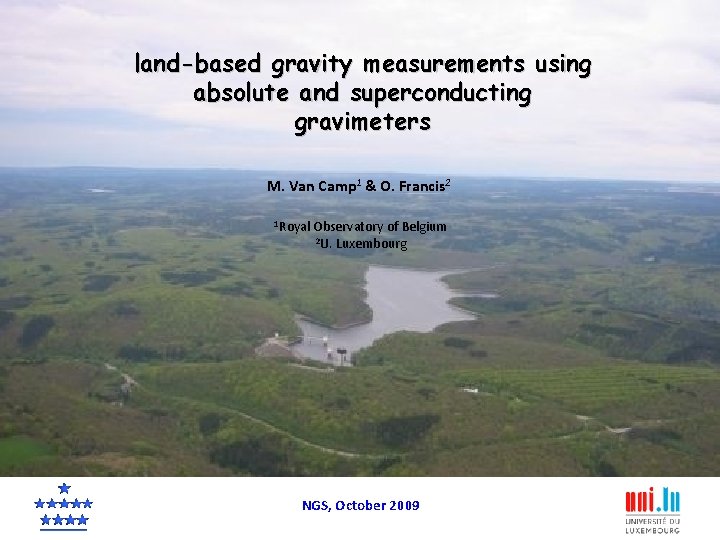 land-based gravity measurements using absolute and superconducting gravimeters

M. Van Camp$^1$ & O. Francis$^2$

$^1$Royal Observatory of Belgium
$^2$U. Luxembourg

NGS, October 2009

uni.lu
UNIVERSITÉ DU LUXEMBOURG